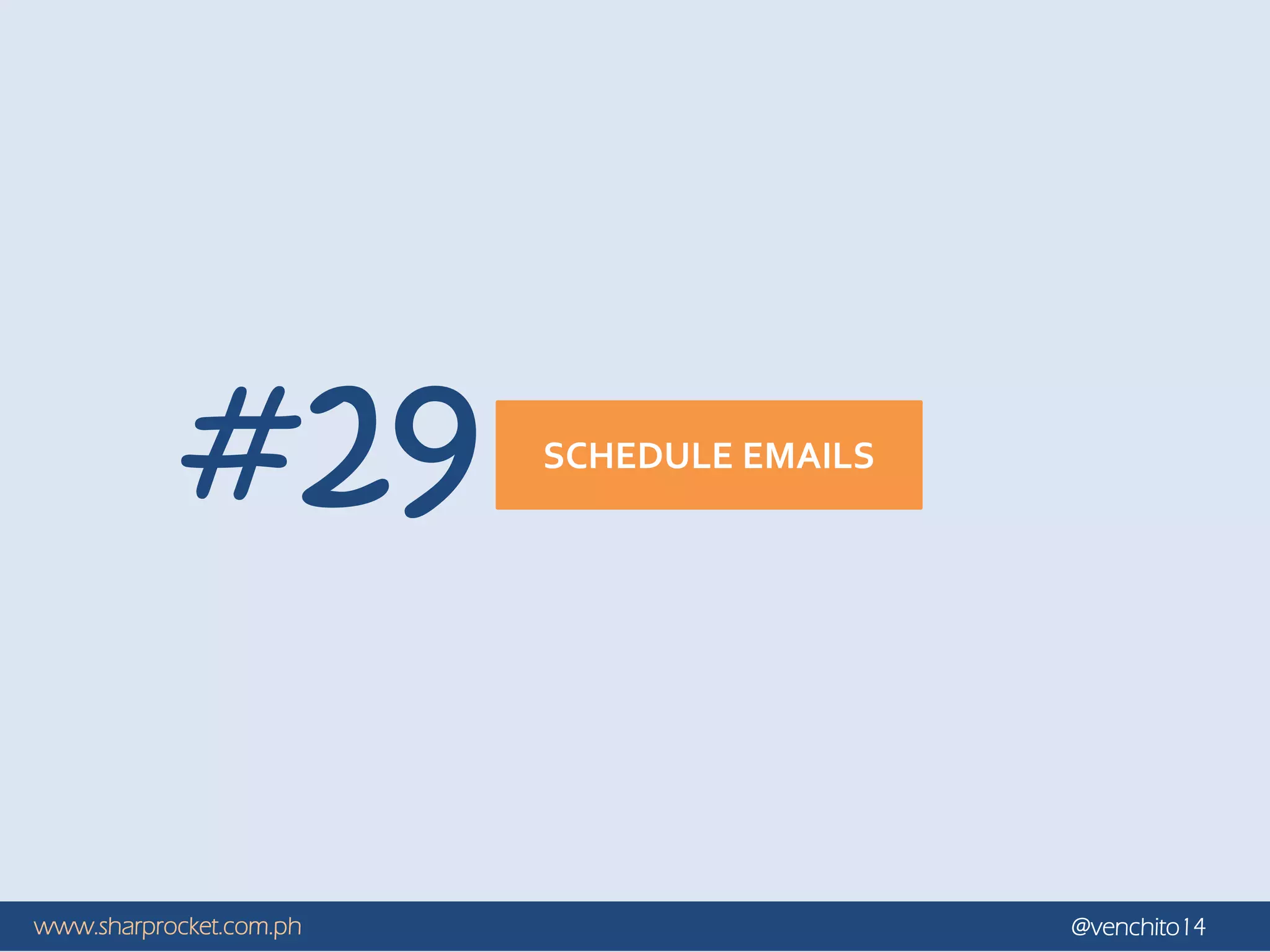 #29 SCHEDULE EMAILS

www.sharprocket.com.ph

@venchito14